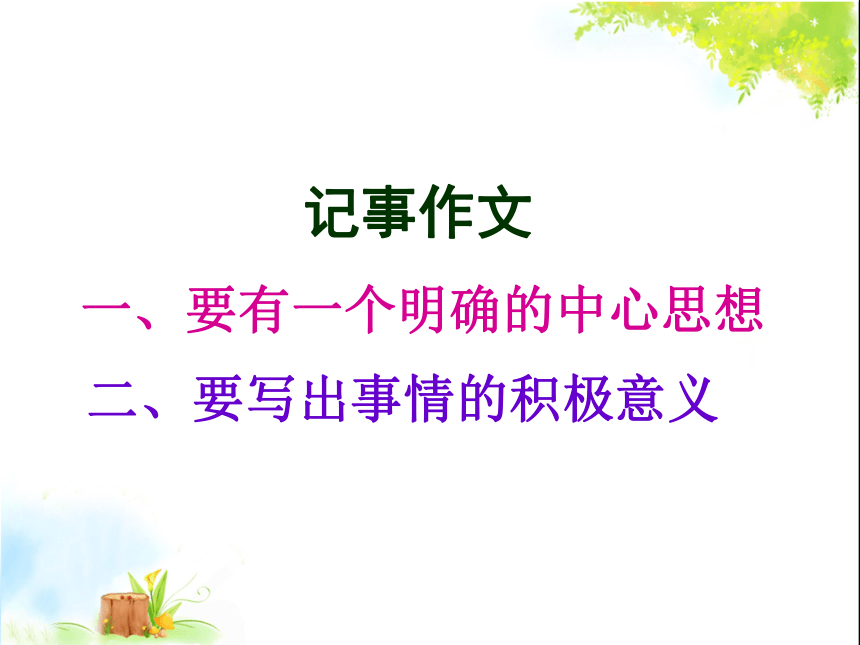 记事作文

一、要有一个明确的中心思想

二、要写出事情的积极意义